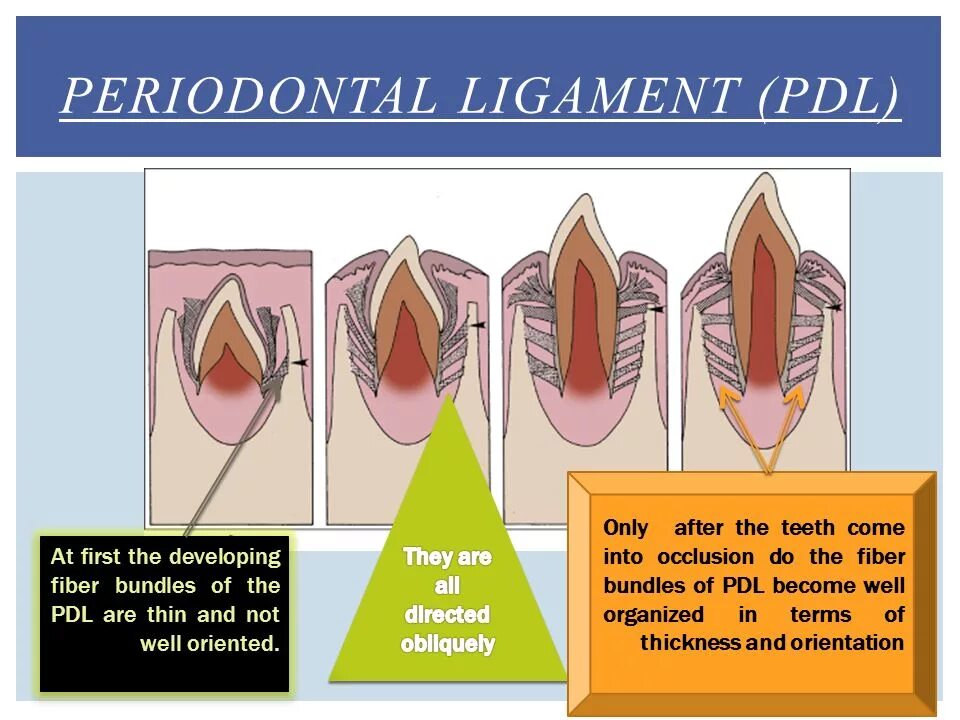 PERIODONTAL LIGAMENT (PDL)

At first the developing fiber bundles of the PDL are thin and not well oriented.

They are all directed obliquely

Only after the teeth come into occlusion do the fiber bundles of PDL become well organized in terms of thickness and orientation